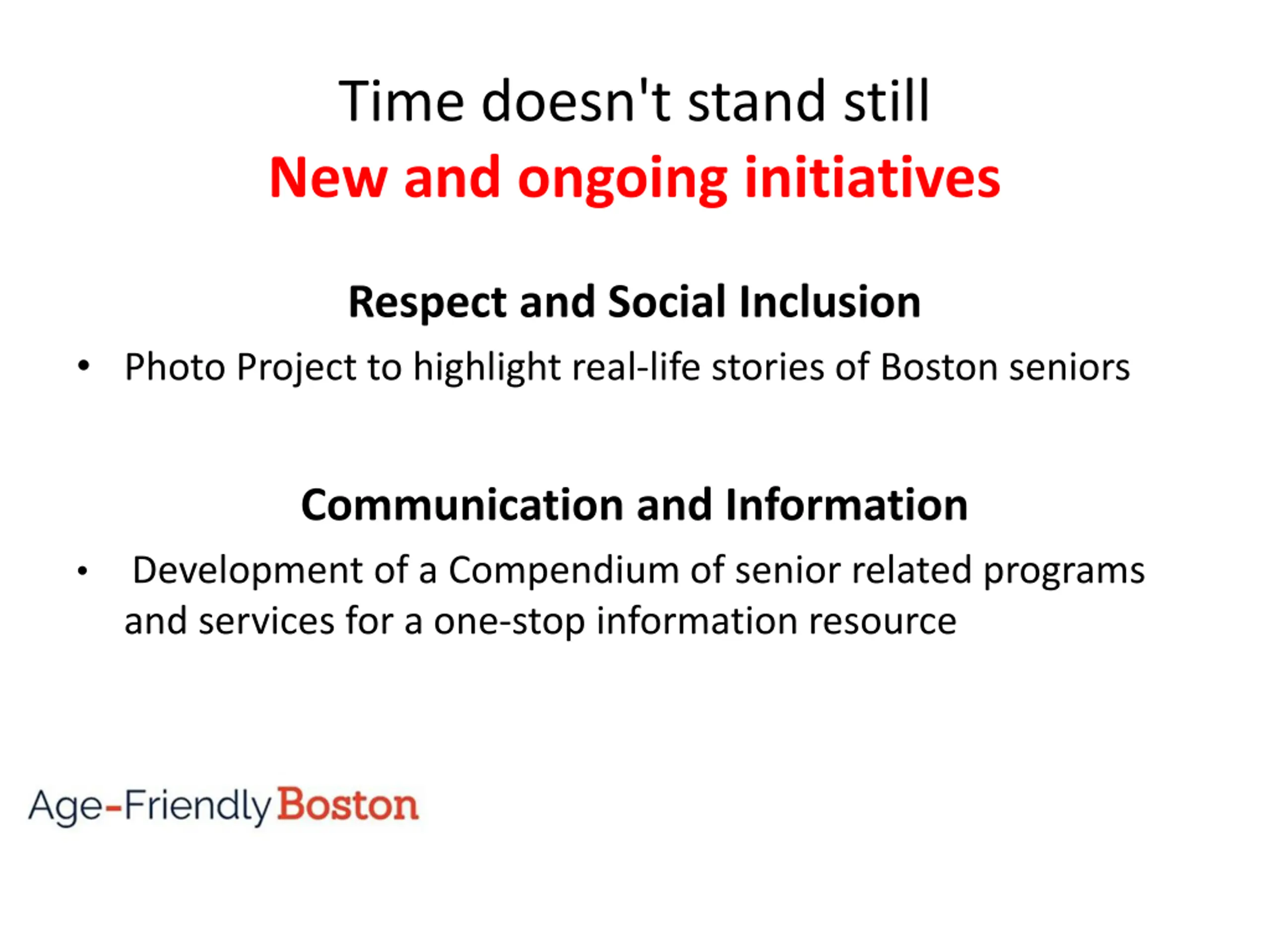 Time doesn't stand still
New and ongoing initiatives

Respect and Social Inclusion

• Photo Project to highlight real-life stories of Boston seniors

Communication and Information

• Development of a Compendium of senior related programs and services for a one-stop information resource

Age-Friendly Boston